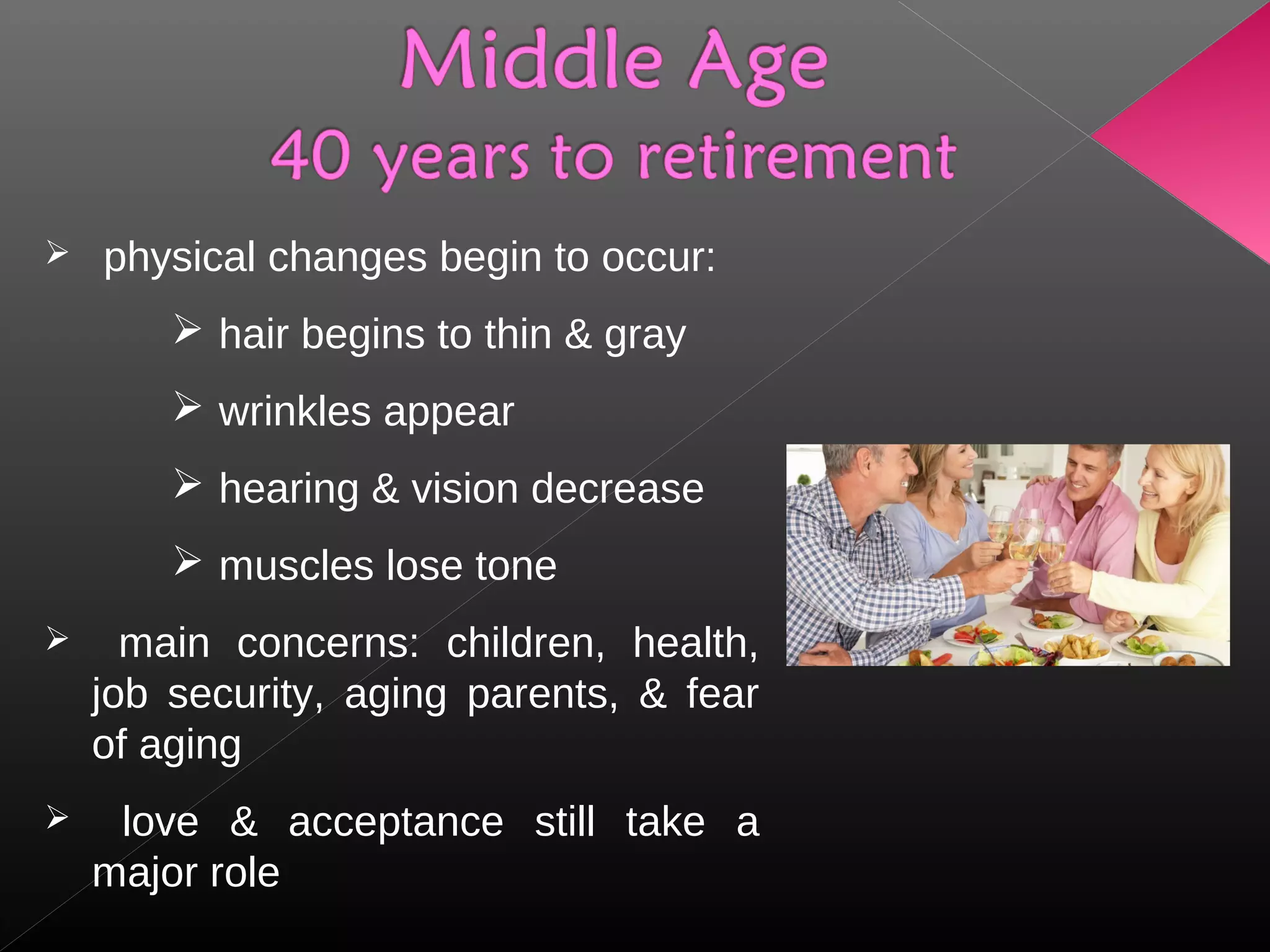 Middle Age
40 years to retirement

➢ physical changes begin to occur:

➢ hair begins to thin & gray

➢ wrinkles appear

➢ hearing & vision decrease

➢ muscles lose tone

➢ main concerns: children, health, job security, aging parents, & fear of aging

➢ love & acceptance still take a major role